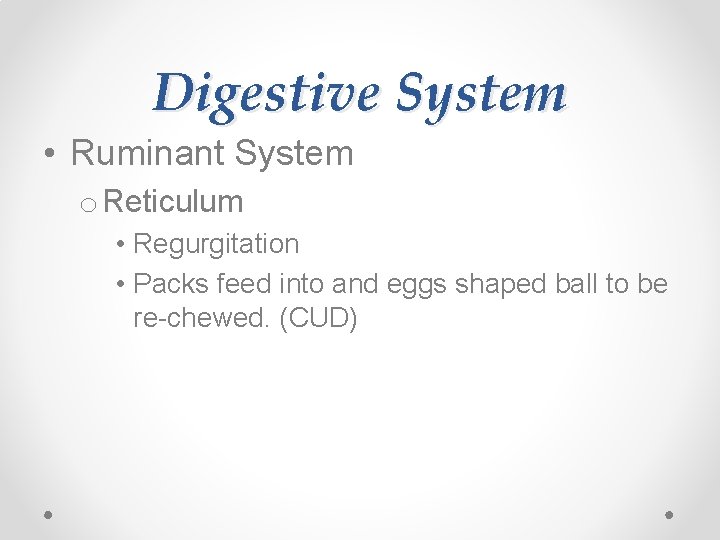 Digestive System

• Ruminant System
  o Reticulum
    • Regurgitation
    • Packs feed into and eggs shaped ball to be re-chewed. (CUD)